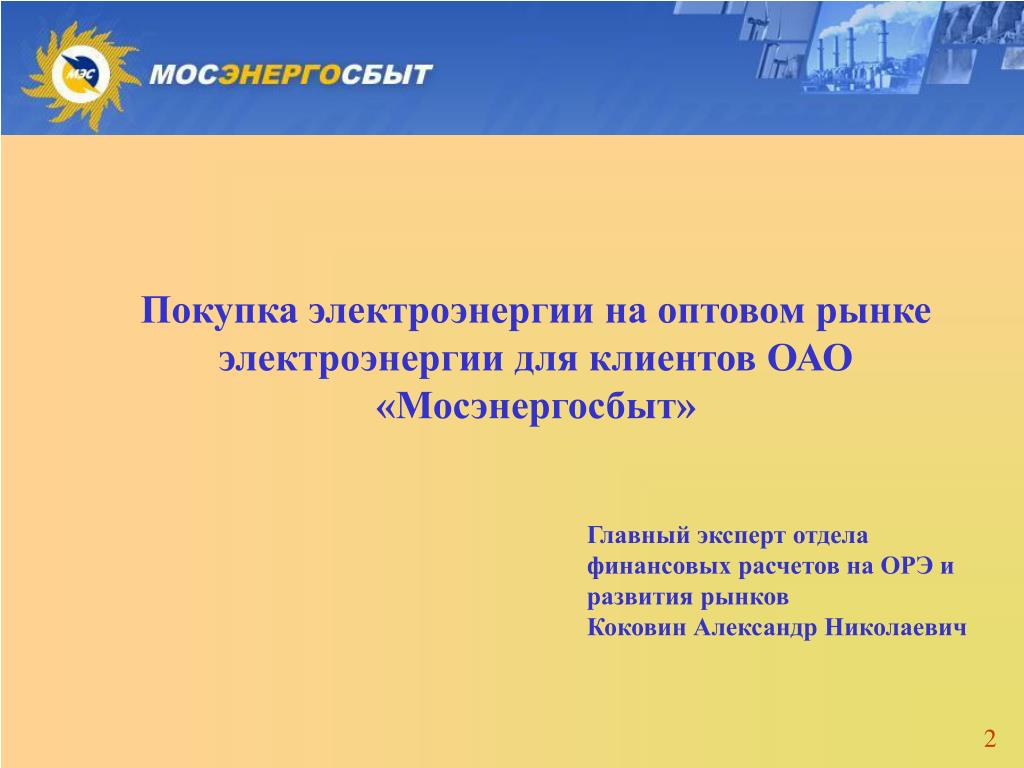 МЭС

МОСЭНЕРГОСБЫТ

Покупка электроэнергии на оптовом рынке электроэнергии для клиентов ОАО «Мосэнергосбыт»

Главный эксперт отдела финансовых расчетов на ОРЭ и развития рынков
Коковин Александр Николаевич

2